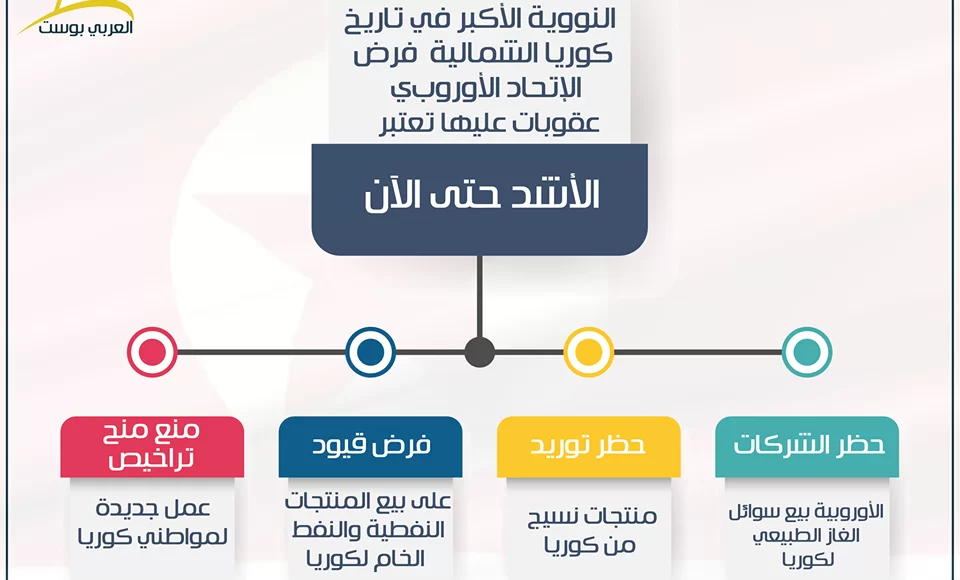 العربي بوست

النووية الأكبر في تاريخ كوريا الشمالية فرض الإتحاد الأوروبي عقوبات عليها تعتبر

الأشد حتى الآن

حظر الشركات

الأوروبية بيع سوائل الغاز الطبيعي لكوريا

حظر توريد

منتجات نسيج من كوريا

فرض قيود

على بيع المنتجات النفطية والنفط الخام لكوريا

منع منح تراخيص

عمل جديدة لمواطني كوريا